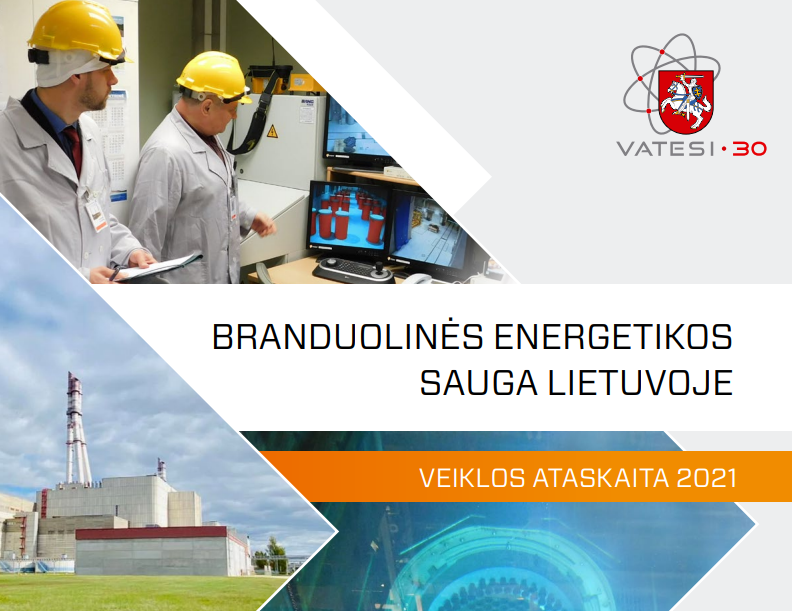 VATESI · 30

BRANDUOLINĖS ENERGETIKOS SAUGA LIETUVOJE

VEIKLOS ATASKAITA 2021